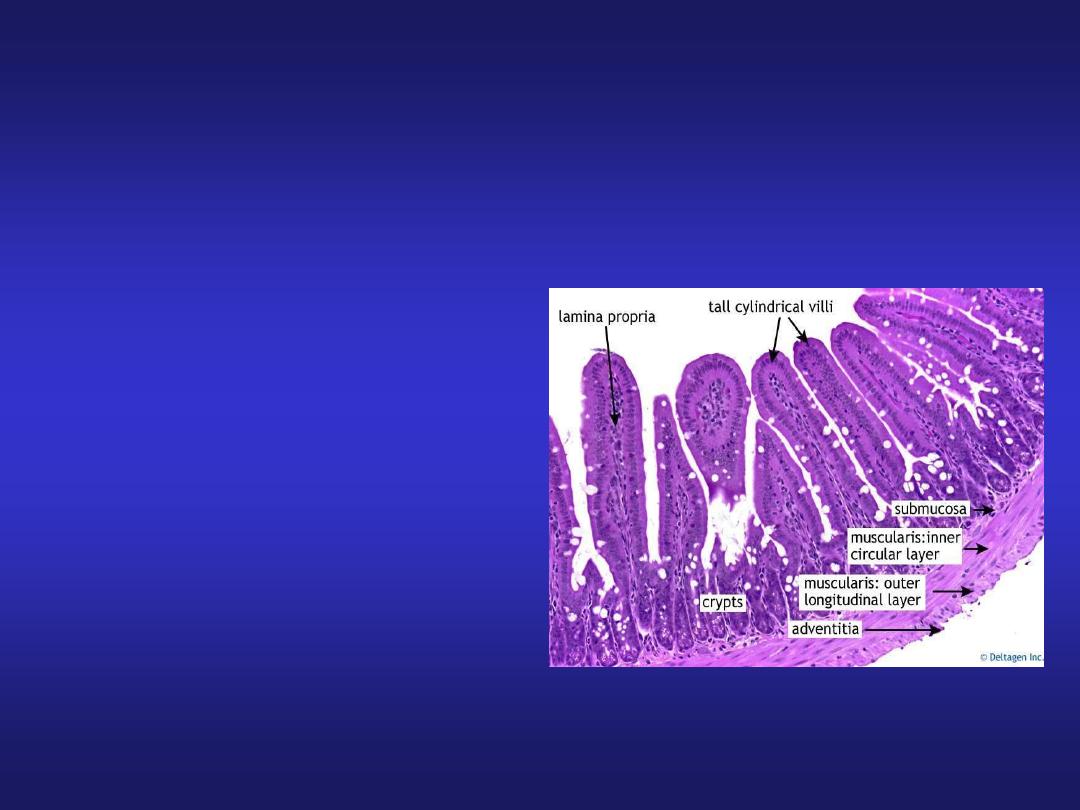 lamina propria

tall cylindrical villi

submucosa

muscularis:inner circular layer

muscularis: outer longitudinal layer

crypts

adventitia

© Deltagen Inc.